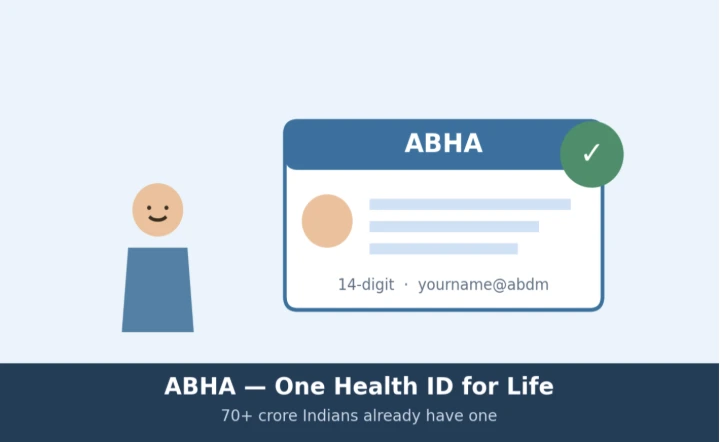 ABHA

✓

14-digit · yourname@abdm

ABHA — One Health ID for Life

70+ crore Indians already have one